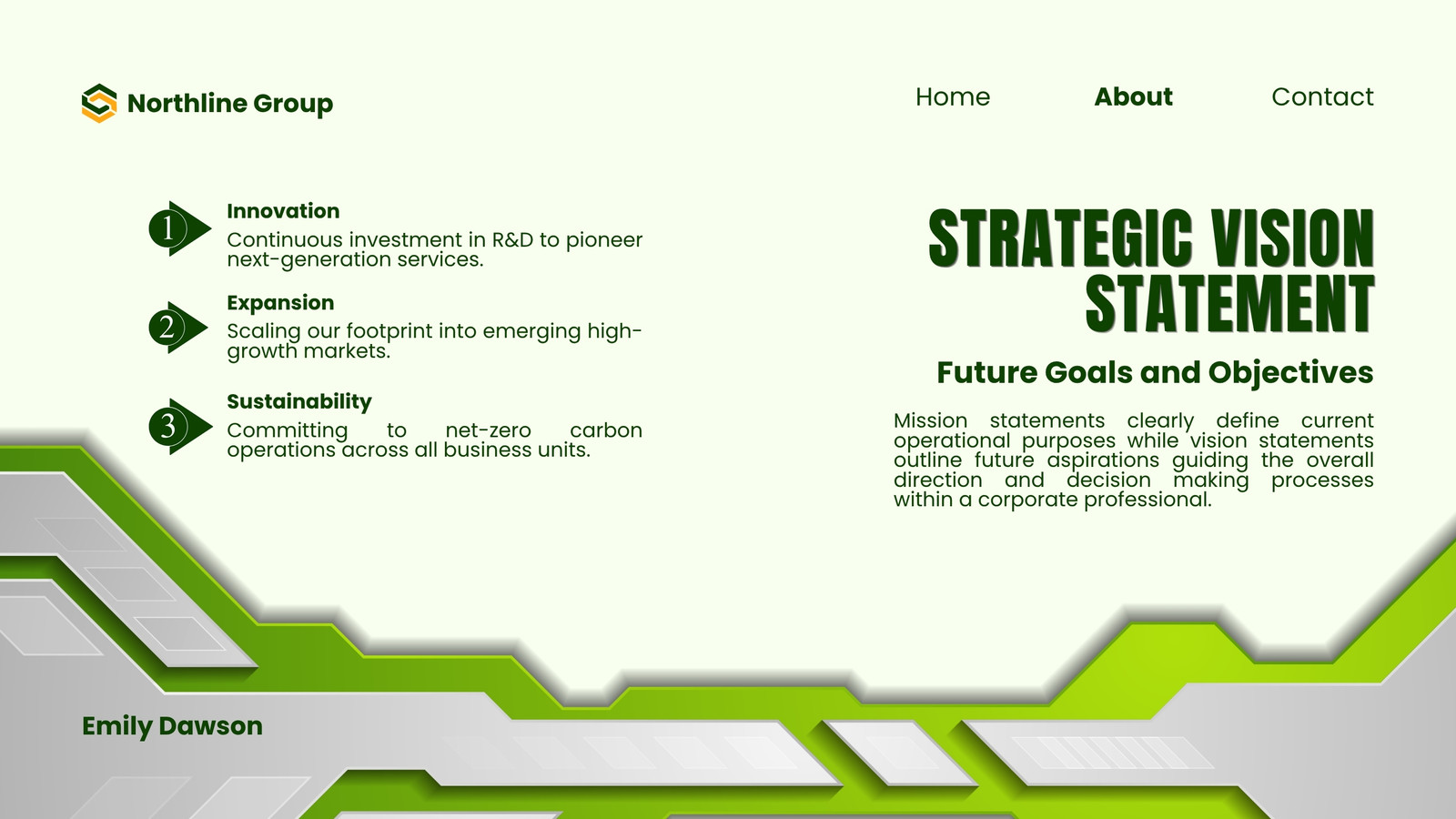 Northline Group

Home About Contact

1 Innovation
Continuous investment in R&D to pioneer next-generation services.

2 Expansion
Scaling our footprint into emerging high-growth markets.

3 Sustainability
Committing to net-zero carbon operations across all business units.

STRATEGIC VISION STATEMENT

Future Goals and Objectives

Mission statements clearly define current operational purposes while vision statements outline future aspirations guiding the overall direction and decision making processes within a corporate professional.

Emily Dawson